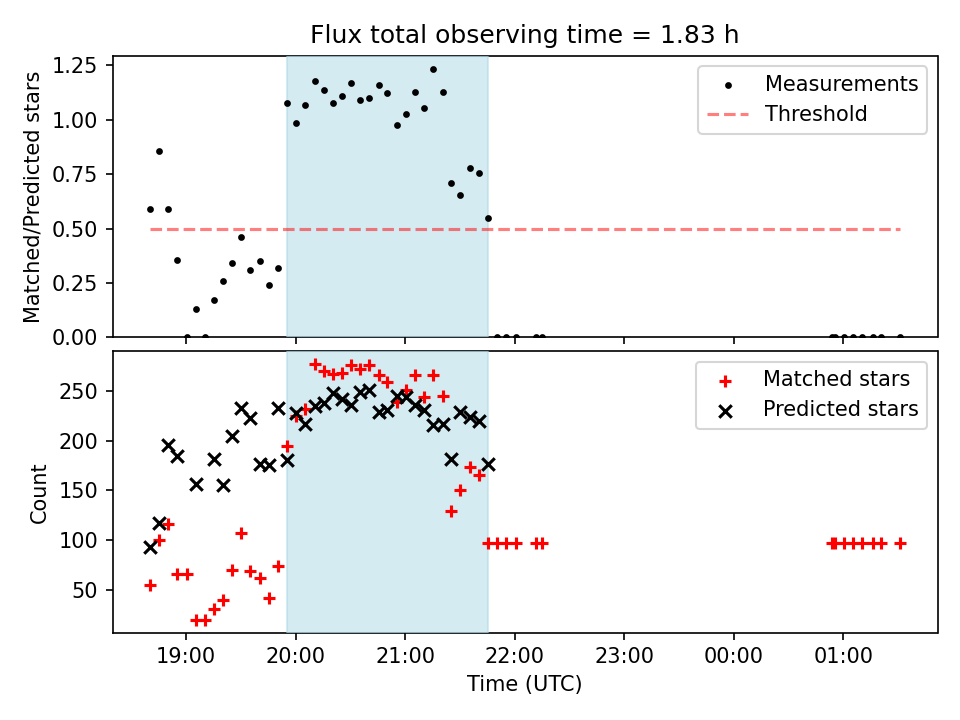 Flux total observing time = 1.83 h

Matched/Predicted stars

1.25
1.00
0.75
0.50
0.25
0.00

Measurements
Threshold

Count

250
200
150
100
50

Matched stars
Predicted stars

19:00
20:00
21:00
22:00
23:00
00:00
01:00

Time (UTC)